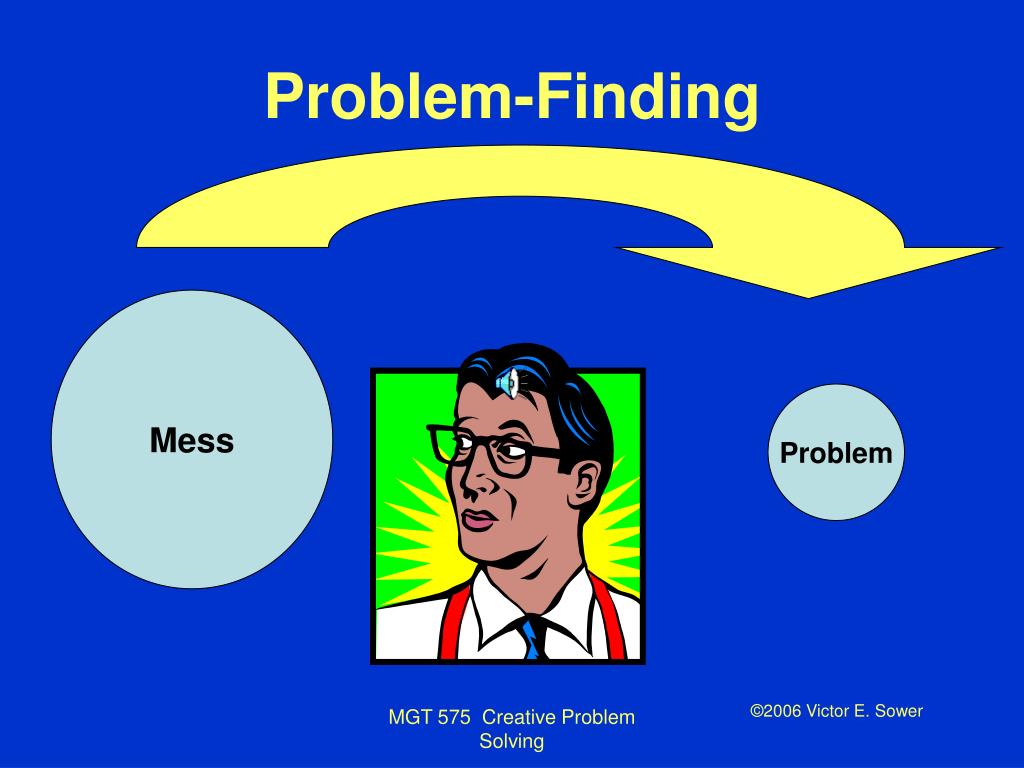 Problem-Finding

Mess

Problem

MGT 575 Creative Problem Solving

©2006 Victor E. Sower